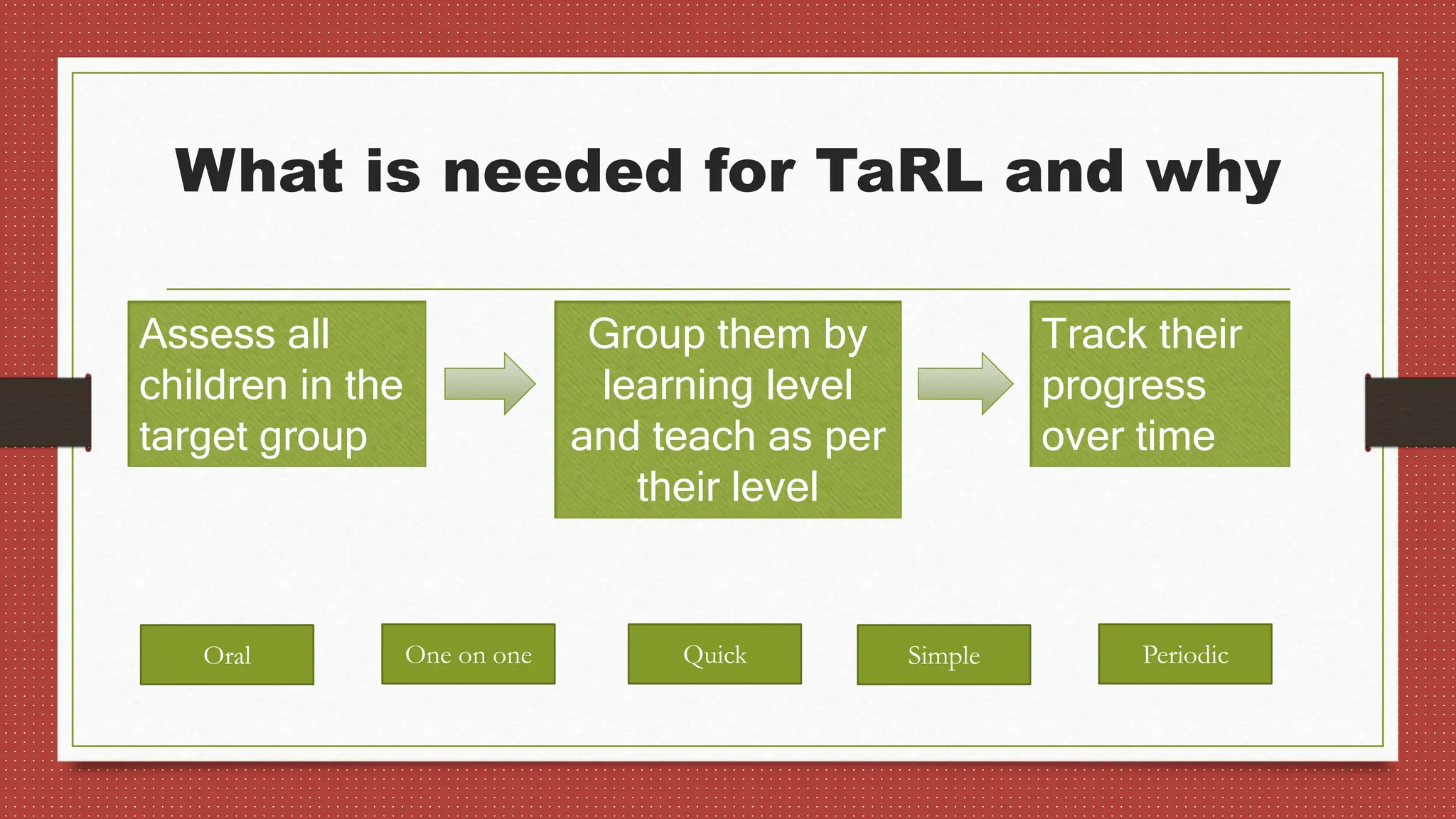 What is needed for TaRL and why

Assess all children in the target group

Group them by learning level and teach as per their level

Track their progress over time

Oral

One on one

Quick

Simple

Periodic